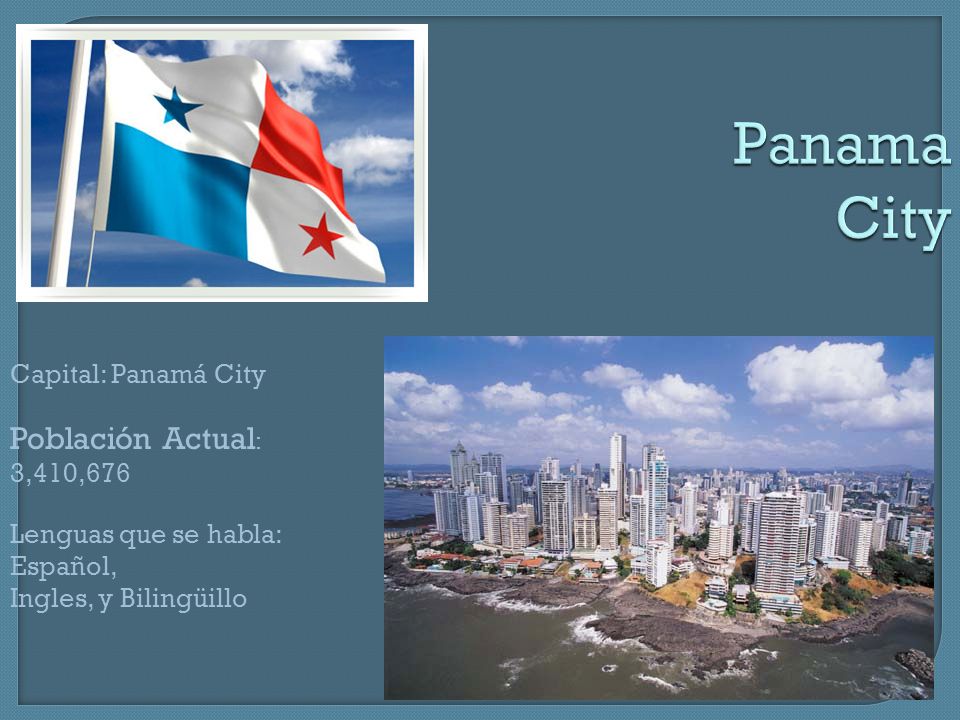 Panama City

Capital: Panamá City

Población Actual: 3,410,676

Lenguas que se habla: Español, Ingles, y Bilingüillo